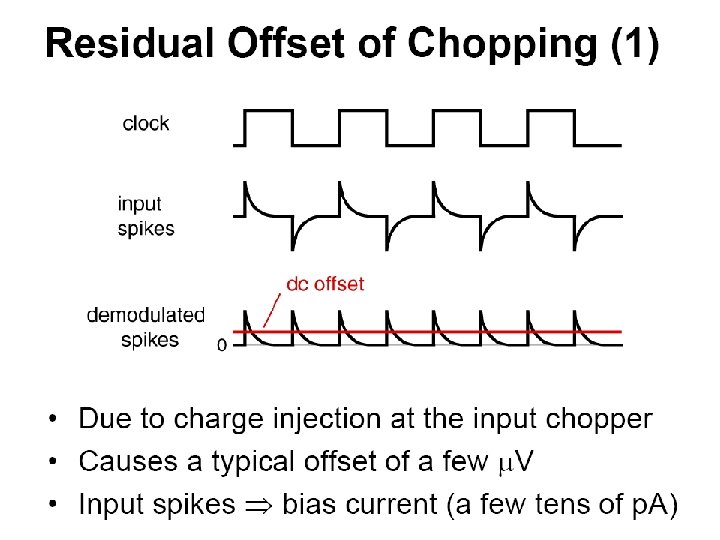 Residual Offset of Chopping (1)

clock

input spikes

dc offset

demodulated spikes

0

• Due to charge injection at the input chopper
• Causes a typical offset of a few $\mu$V
• Input spikes $\Rightarrow$ bias current (a few tens of pA)